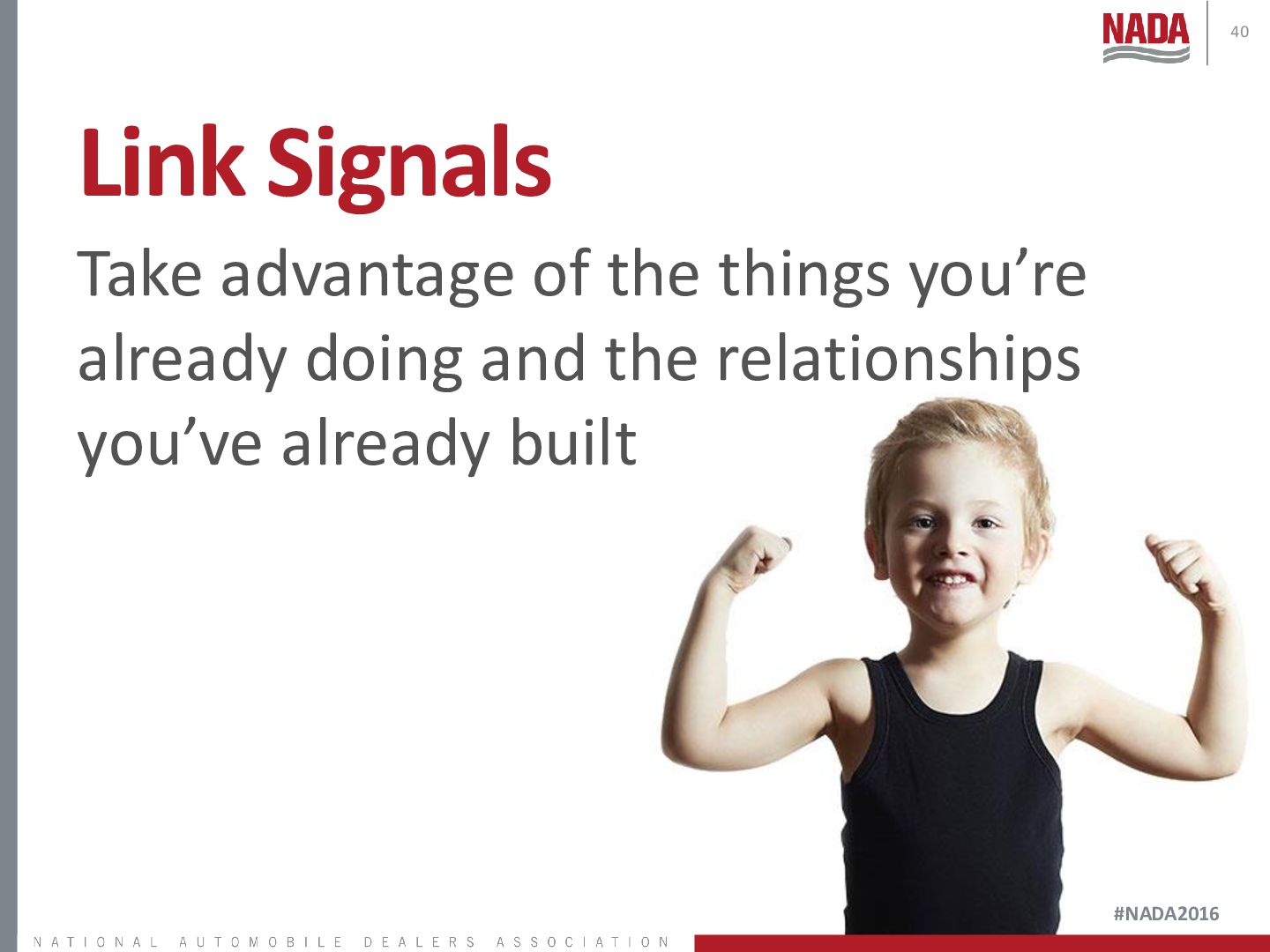 NADA 40

Link Signals

Take advantage of the things you’re already doing and the relationships you’ve already built

#NADA2016

NATIONAL AUTOMOBILE DEALERS ASSOCIATION